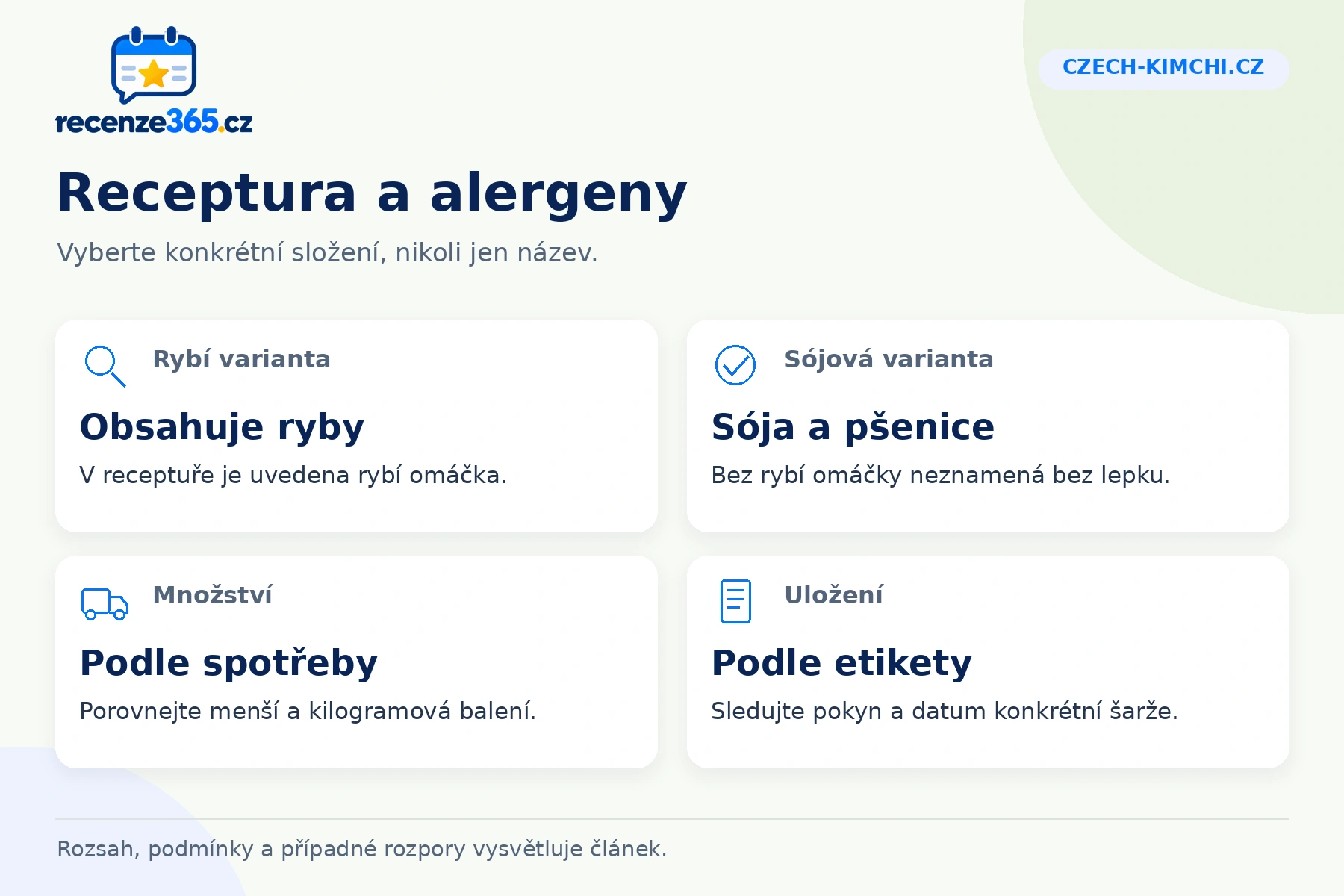 recenze365.cz

CZECH-KIMCHI.CZ

Receptura a alergeny

Vyberte konkrétní složení, nikoli jen název.

Rybí varianta

Obsahuje ryby

V receptuře je uvedena rybí omáčka.

Sójová varianta

Sója a pšenice

Bez rybí omáčky neznamená bez lepku.

Množství

Podle spotřeby

Porovnejte menší a kilogramová balení.

Uložení

Podle etikety

Sledujte pokyn a datum konkrétní šarže.

Rozsah, podmínky a případné rozpory vysvětluje článek.